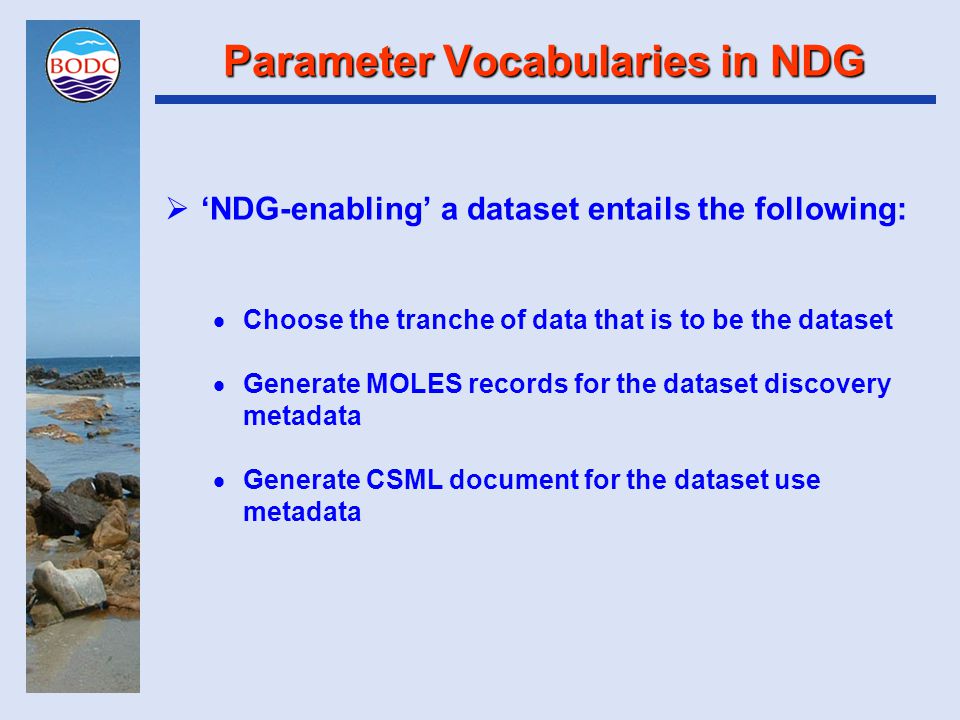 BODC

Parameter Vocabularies in NDG

➢ ‘NDG-enabling’ a dataset entails the following:

• Choose the tranche of data that is to be the dataset

• Generate MOLES records for the dataset discovery metadata

• Generate CSML document for the dataset use metadata